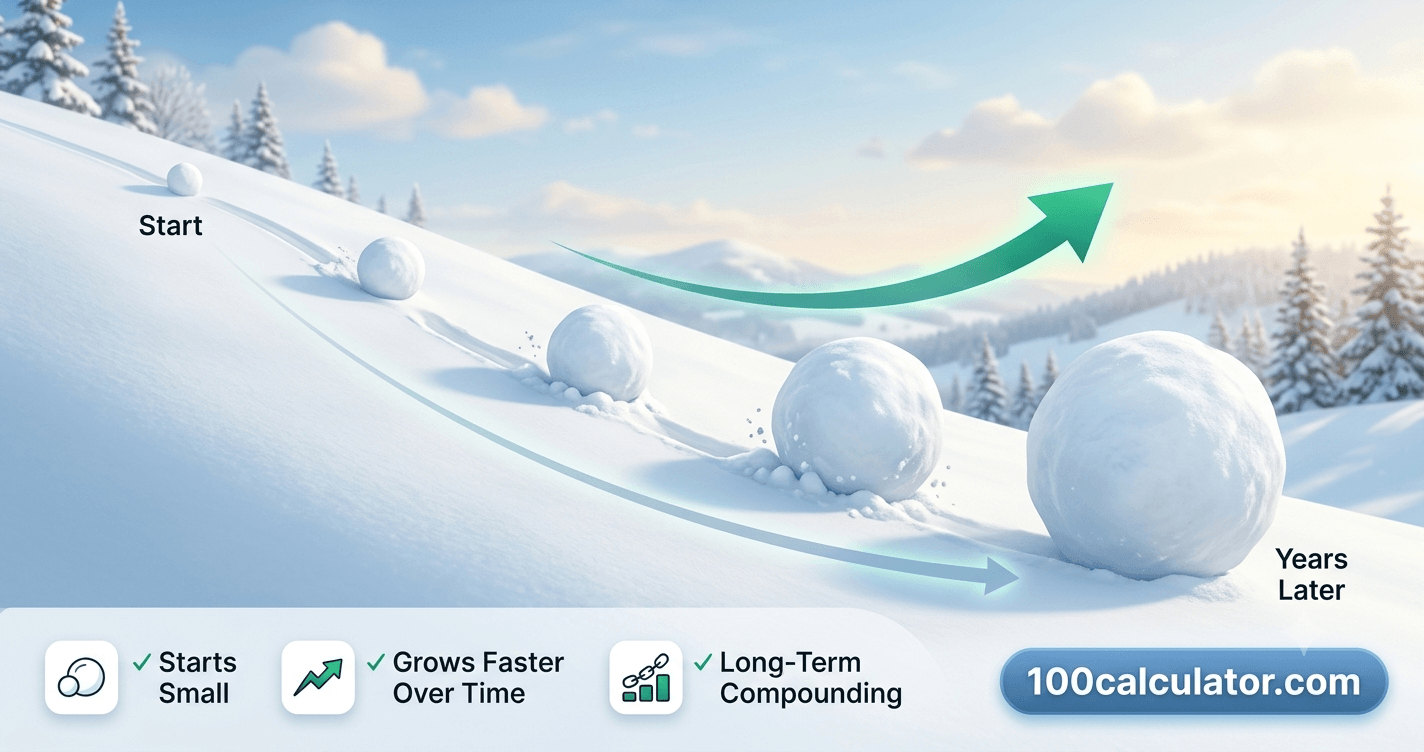 Start

Years Later

✓ Starts Small

✓ Grows Faster Over Time

✓ Long-Term Compounding

100calculator.com